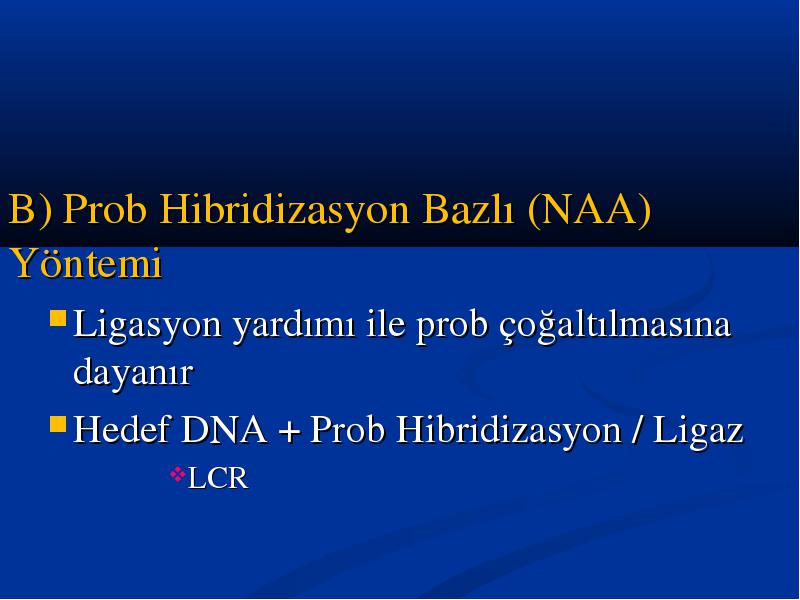 B) Prob Hibridizasyon Bazlı (NAA) Yöntemi

Ligasyon yardımı ile prob çoğaltılmasına dayanır

Hedef DNA + Prob Hibridizasyon / Ligaz

LCR